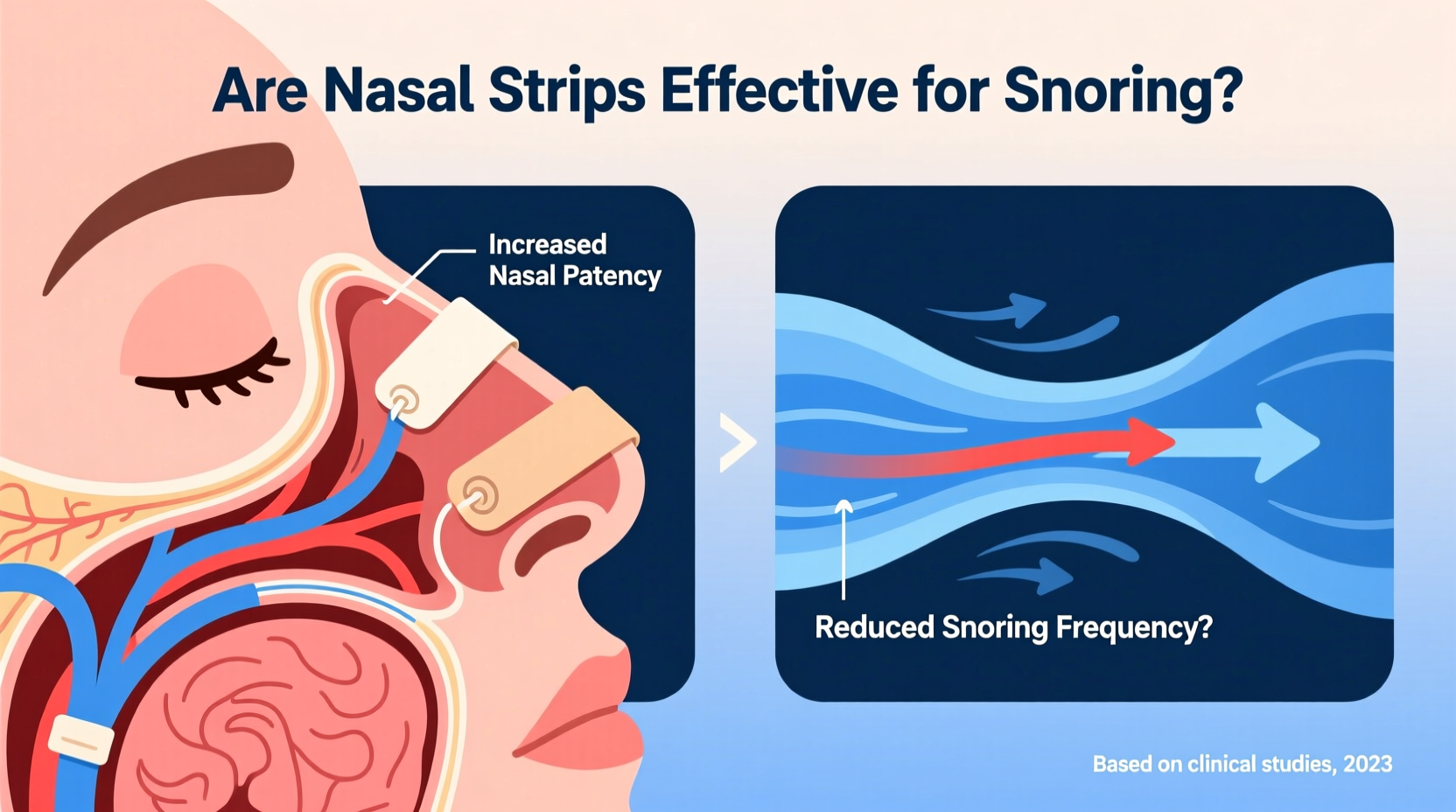 Are Nasal Strips Effective for Snoring?

Increased Nasal Patency

Reduced Snoring Frequency?

Based on clinical studies, 2023